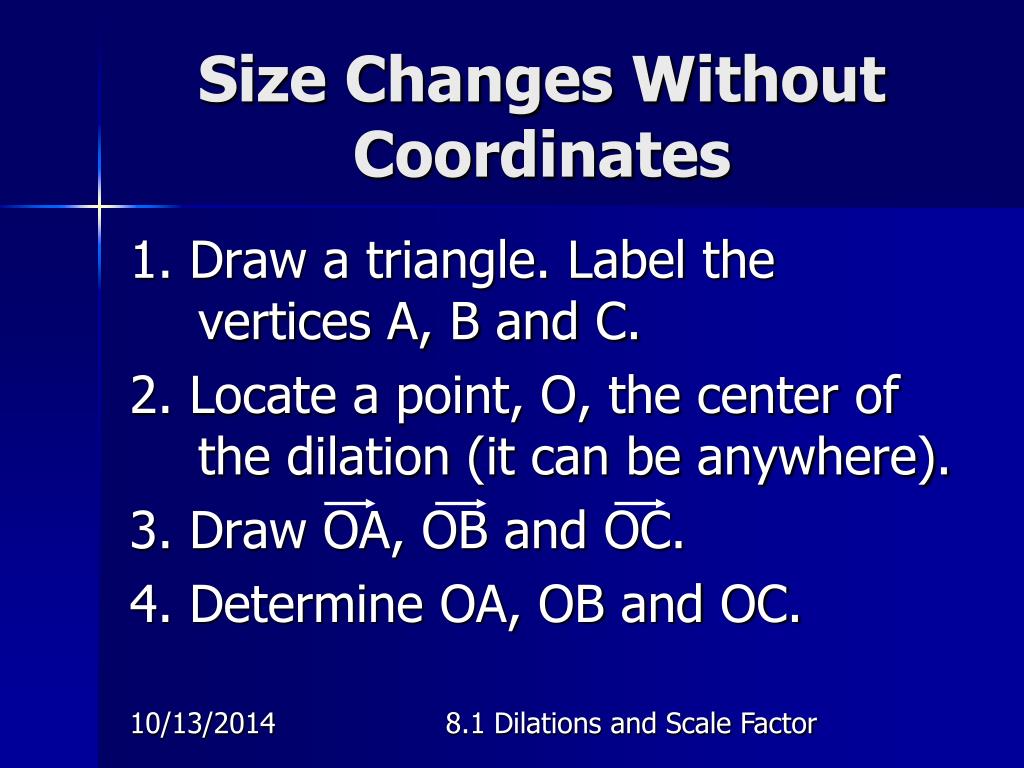 Size Changes Without Coordinates

1. Draw a triangle. Label the vertices A, B and C.

2. Locate a point, O, the center of the dilation (it can be anywhere).

3. Draw $\overrightarrow{OA}$, $\overrightarrow{OB}$ and $\overrightarrow{OC}$.

4. Determine OA, OB and OC.

10/13/2014

8.1 Dilations and Scale Factor